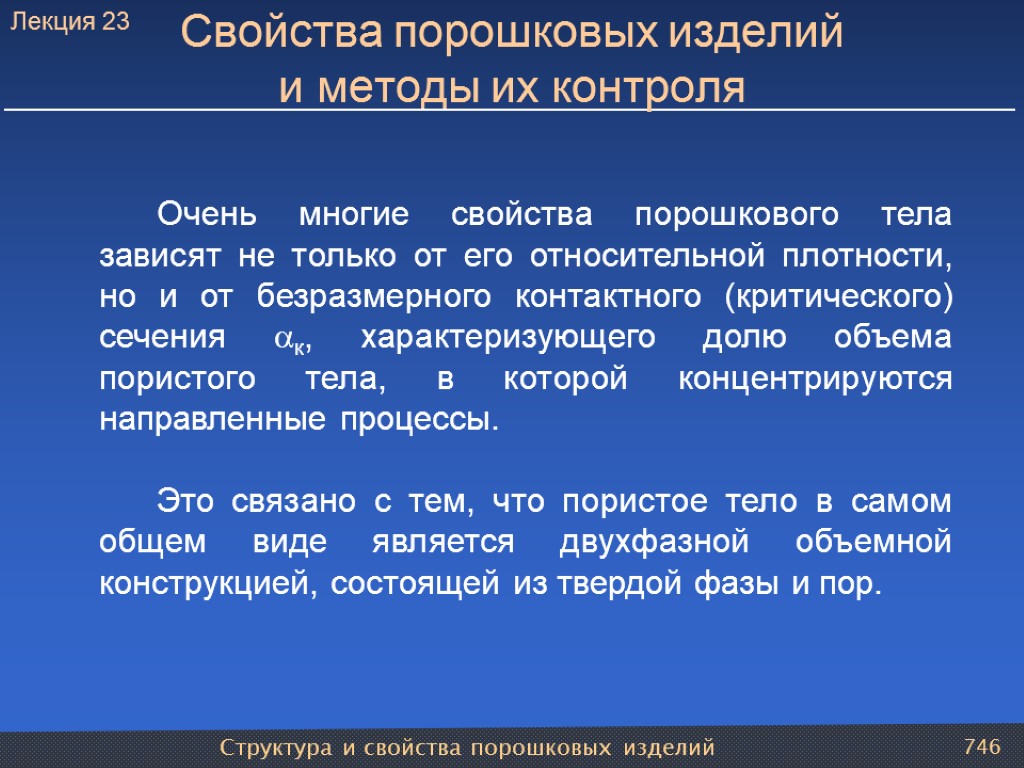 Лекция 23

Свойства порошковых изделий и методы их контроля

Очень многие свойства порошкового тела зависят не только от его относительной плотности, но и от безразмерного контактного (критического) сечения $\alpha_к$, характеризующего долю объема пористого тела, в которой концентрируются направленные процессы.

Это связано с тем, что пористое тело в самом общем виде является двухфазной объемной конструкцией, состоящей из твердой фазы и пор.

Структура и свойства порошковых изделий

746